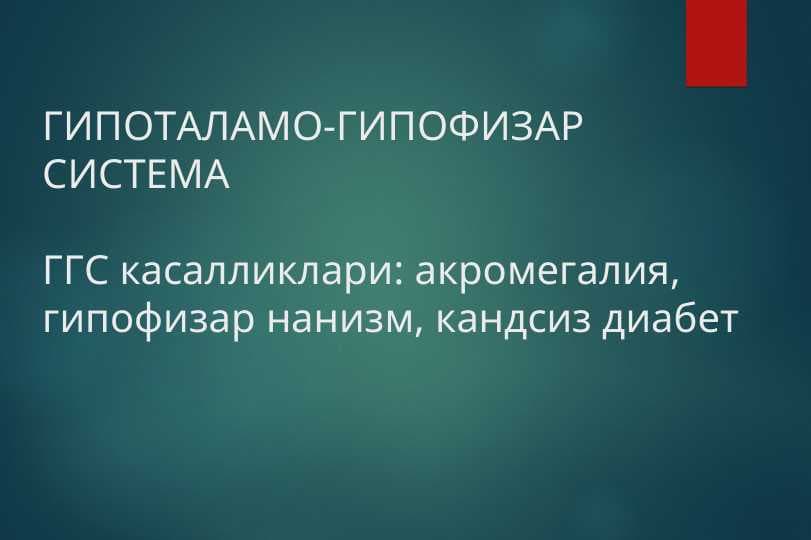 ГИПОТАЛАМО-ГИПОФИЗАР СИСТЕМА

ГГС касалликлари: акромегалия, гипофизар нанизм, кандсиз диабет